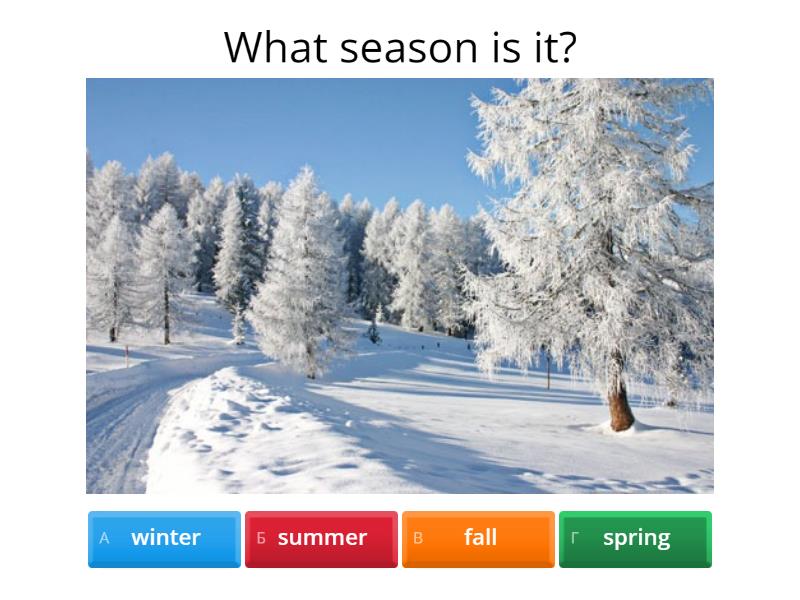 What season is it?

А winter
Б summer
В fall
Г spring